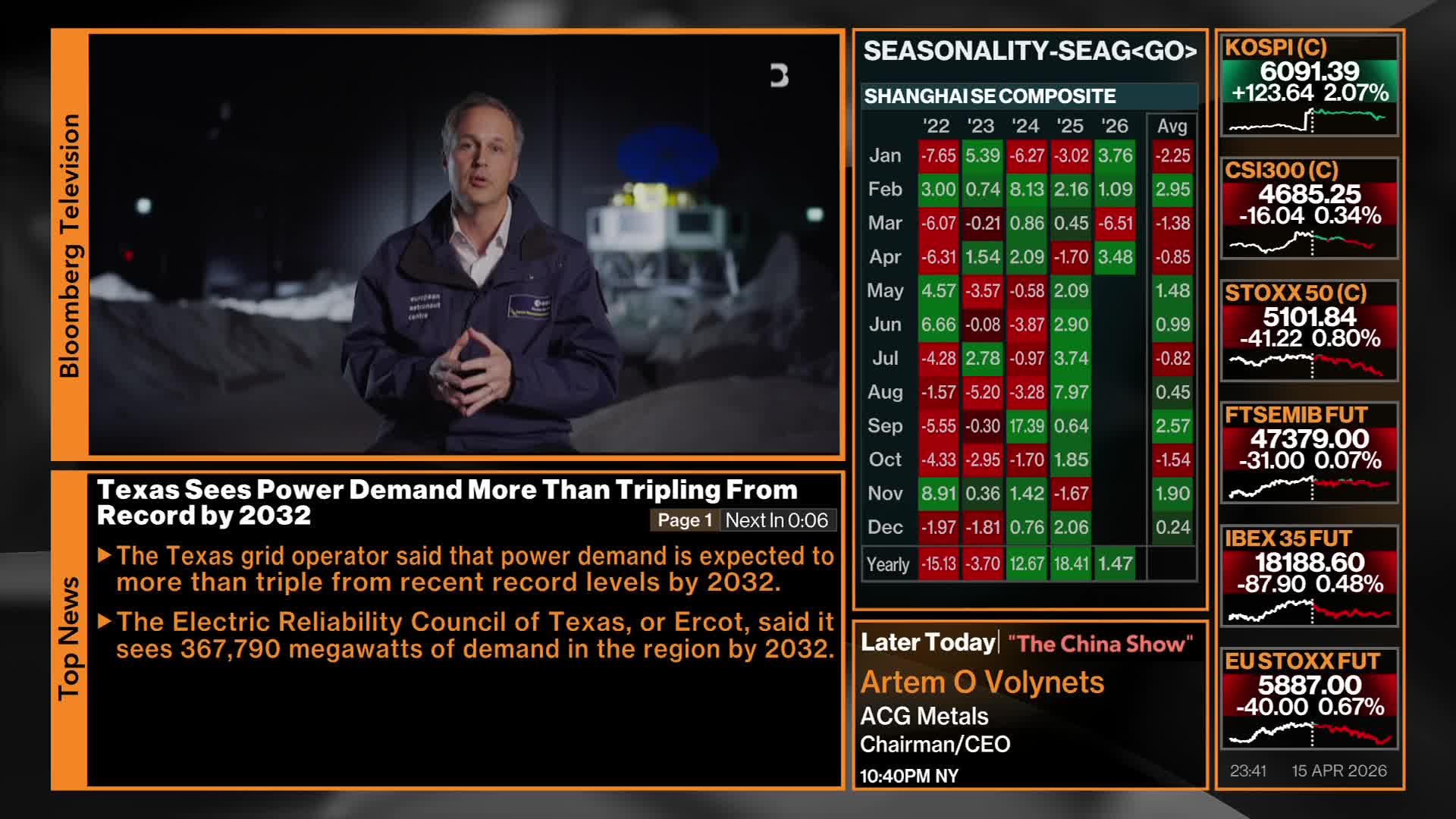 Bloomberg Television

european astronaut centre

Top News

Texas Sees Power Demand More Than Tripling From Record by 2032

Page 1 Next In 0:06

▶ The Texas grid operator said that power demand is expected to more than triple from recent record levels by 2032.

▶ The Electric Reliability Council of Texas, or Ercot, said it sees 367,790 megawatts of demand in the region by 2032.

SEASONALITY-SEAG<GO>

SHANGHAI SE COMPOSITE

| | '22 | '23 | '24 | '25 | '26 | Avg |
|---|---|---|---|---|---|---|
| Jan | -7.65 | 5.39 | -6.27 | -3.02 | 3.76 | -2.25 |
| Feb | 3.00 | 0.74 | 8.13 | 2.16 | 1.09 | 2.95 |
| Mar | -6.07 | -0.21 | 0.86 | 0.45 | -6.51 | -1.38 |
| Apr | -6.31 | 1.54 | 2.09 | -1.70 | 3.48 | -0.85 |
| May | 4.57 | -3.57 | -0.58 | 2.09 | | 1.48 |
| Jun | 6.66 | -0.08 | -3.87 | 2.90 | | 0.99 |
| Jul | -4.28 | 2.78 | -0.97 | 3.74 | | -0.82 |
| Aug | -1.57 | -5.20 | -3.28 | 7.97 | | 0.45 |
| Sep | -5.55 | -0.30 | 17.39 | 0.64 | | 2.57 |
| Oct | -4.33 | -2.95 | -1.70 | 1.85 | | -1.54 |
| Nov | 8.91 | 0.36 | 1.42 | -1.67 | | 1.90 |
| Dec | -1.97 | -1.81 | 0.76 | 2.06 | | 0.24 |
| Yearly | -15.13 | -3.70 | 12.67 | 18.41 | 1.47 | |

Later Today | "The China Show"

Artem O Volynets
ACG Metals
Chairman/CEO
10:40PM NY

KOSPI (C)
6091.39
+123.64 2.07%

CSI300 (C)
4685.25
-16.04 0.34%

STOXX 50 (C)
5101.84
-41.22 0.80%

FTSEMIB FUT
47379.00
-31.00 0.07%

IBEX 35 FUT
18188.60
-87.90 0.48%

EU STOXX FUT
5887.00
-40.00 0.67%

23:41 15 APR 2026